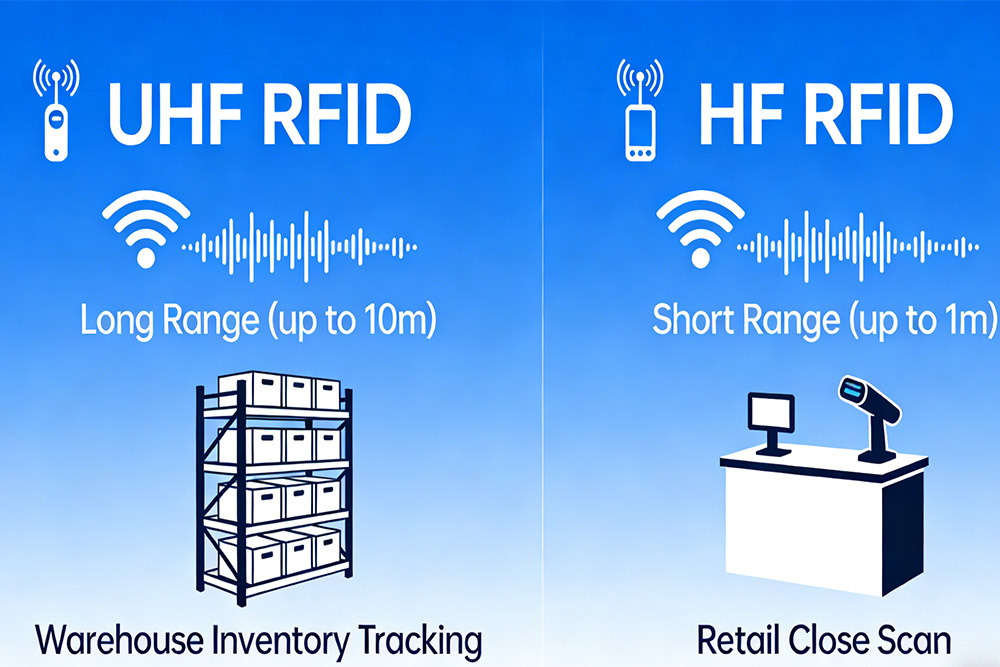 UHF RFID

Long Range (up to 10m)

Warehouse Inventory Tracking

HF RFID

Short Range (up to 1m)

Retail Close Scan